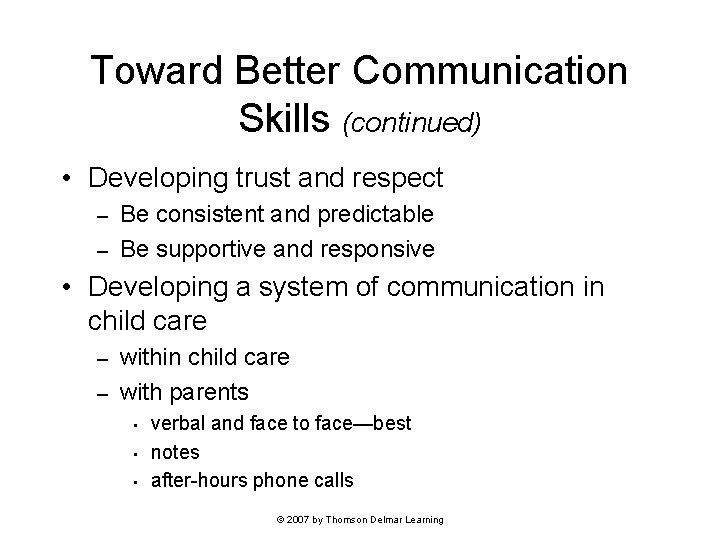 Toward Better Communication Skills (continued)

• Developing trust and respect
– Be consistent and predictable
– Be supportive and responsive
• Developing a system of communication in child care
– within child care
– with parents
▪ verbal and face to face—best
▪ notes
▪ after-hours phone calls

© 2007 by Thomson Delmar Learning